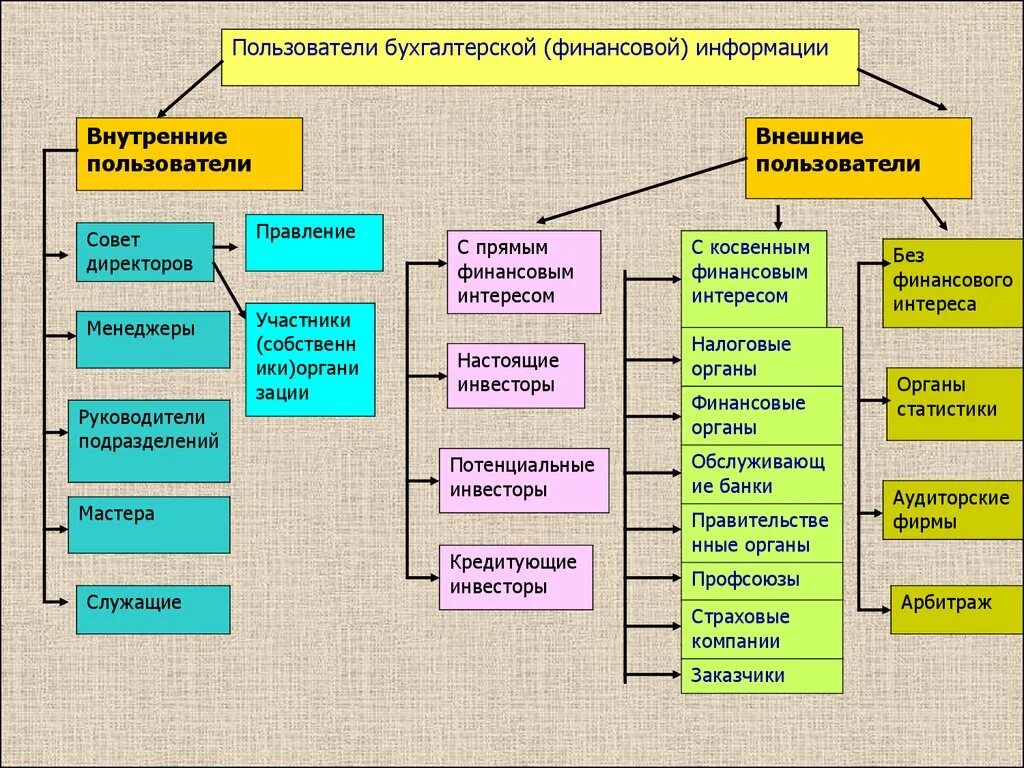 Пользователи бухгалтерской (финансовой) информации

Внутренние пользователи

Совет директоров

Правление

Участники (собственники)организации

Менеджеры

Руководители подразделений

Мастера

Служащие

Внешние пользователи

С прямым финансовым интересом

Настоящие инвесторы

Потенциальные инвесторы

Кредитующие инвесторы

С косвенным финансовым интересом

Налоговые органы

Финансовые органы

Обслуживающие банки

Правительственные органы

Профсоюзы

Страховые компании

Заказчики

Без финансового интереса

Органы статистики

Аудиторские фирмы

Арбитраж